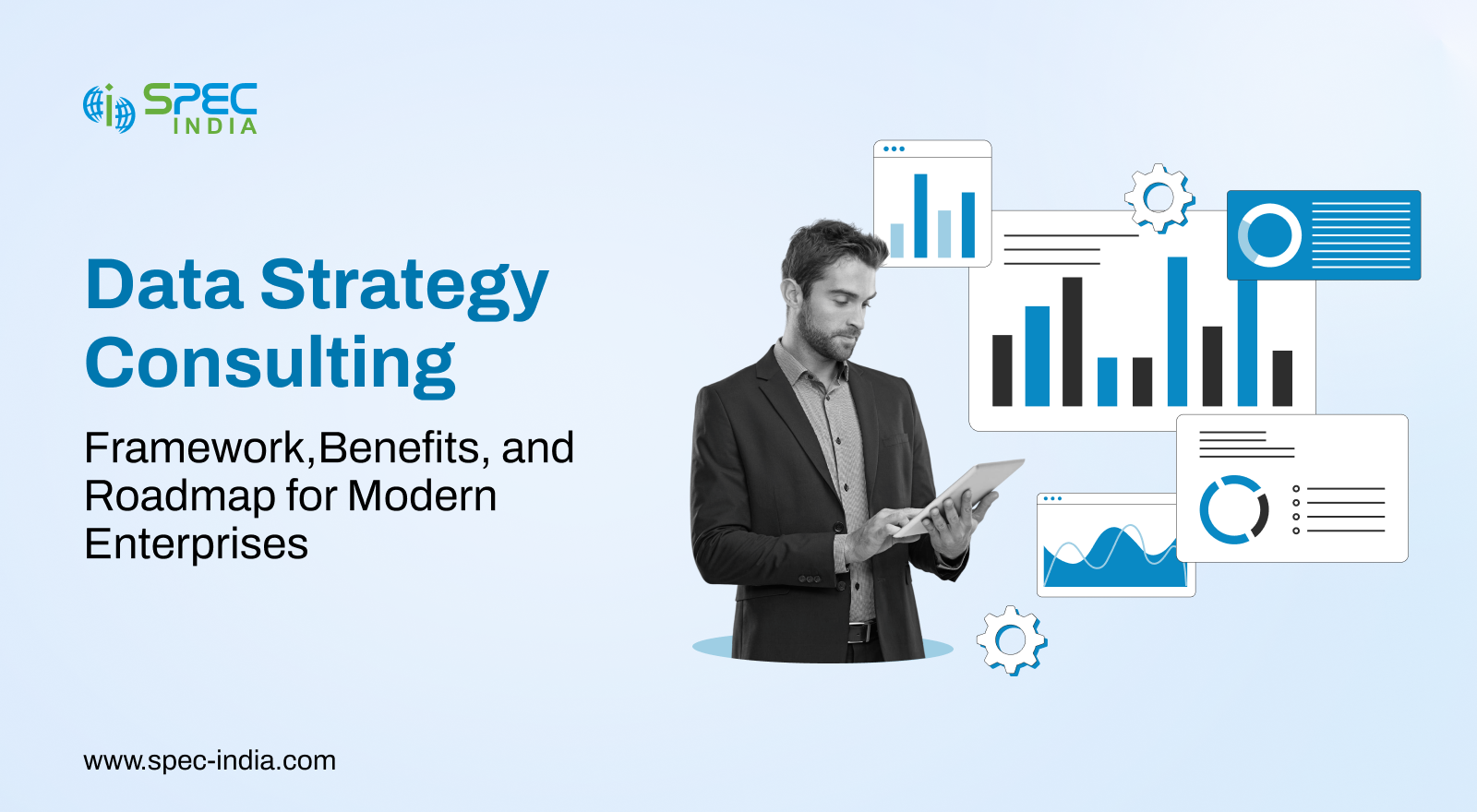 SPEC INDIA

Data Strategy Consulting

Framework,Benefits, and Roadmap for Modern Enterprises

www.spec-india.com